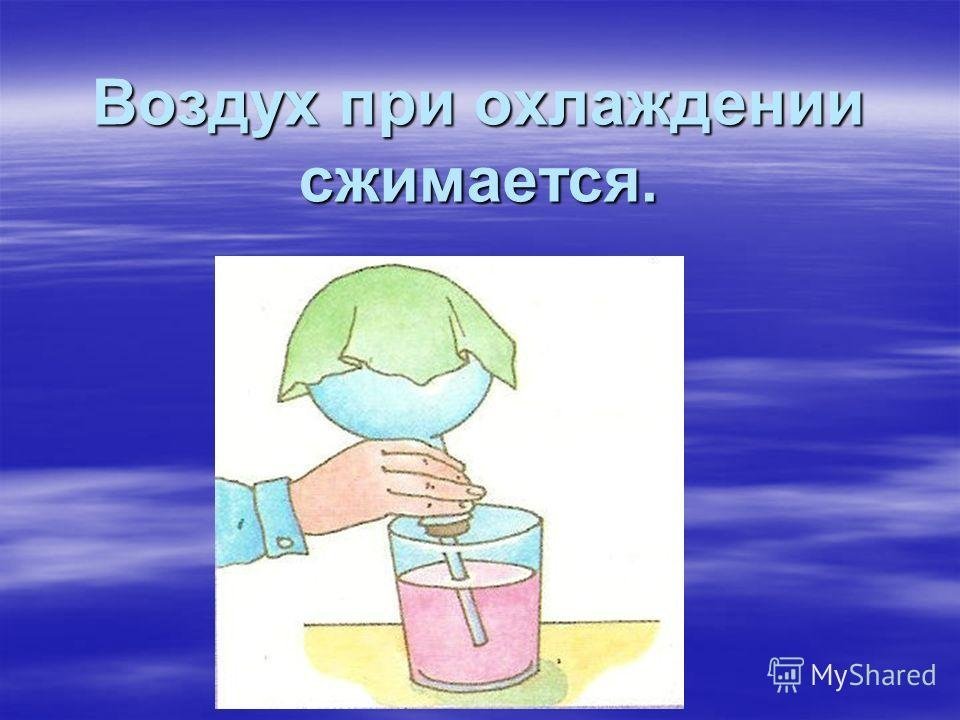 Воздух при охлаждении сжимается.

MyShared